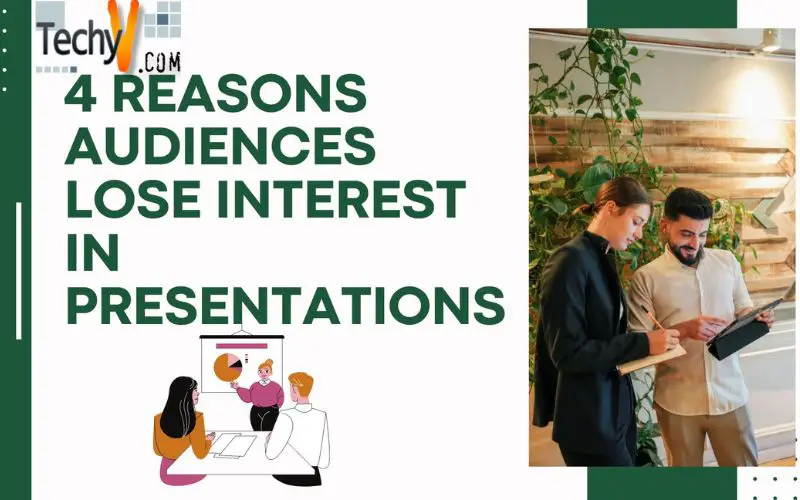 TechyV.COM

4 REASONS AUDIENCES LOSE INTEREST IN PRESENTATIONS